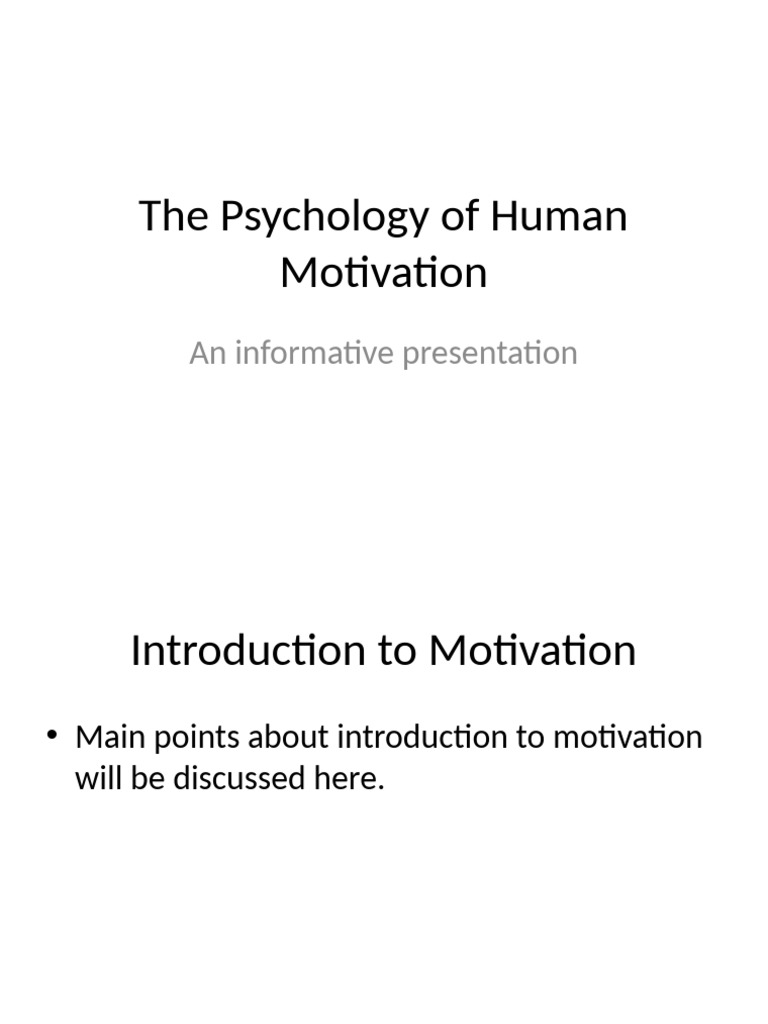 The Psychology of Human Motivation

An informative presentation

Introduction to Motivation

• Main points about introduction to motivation will be discussed here.